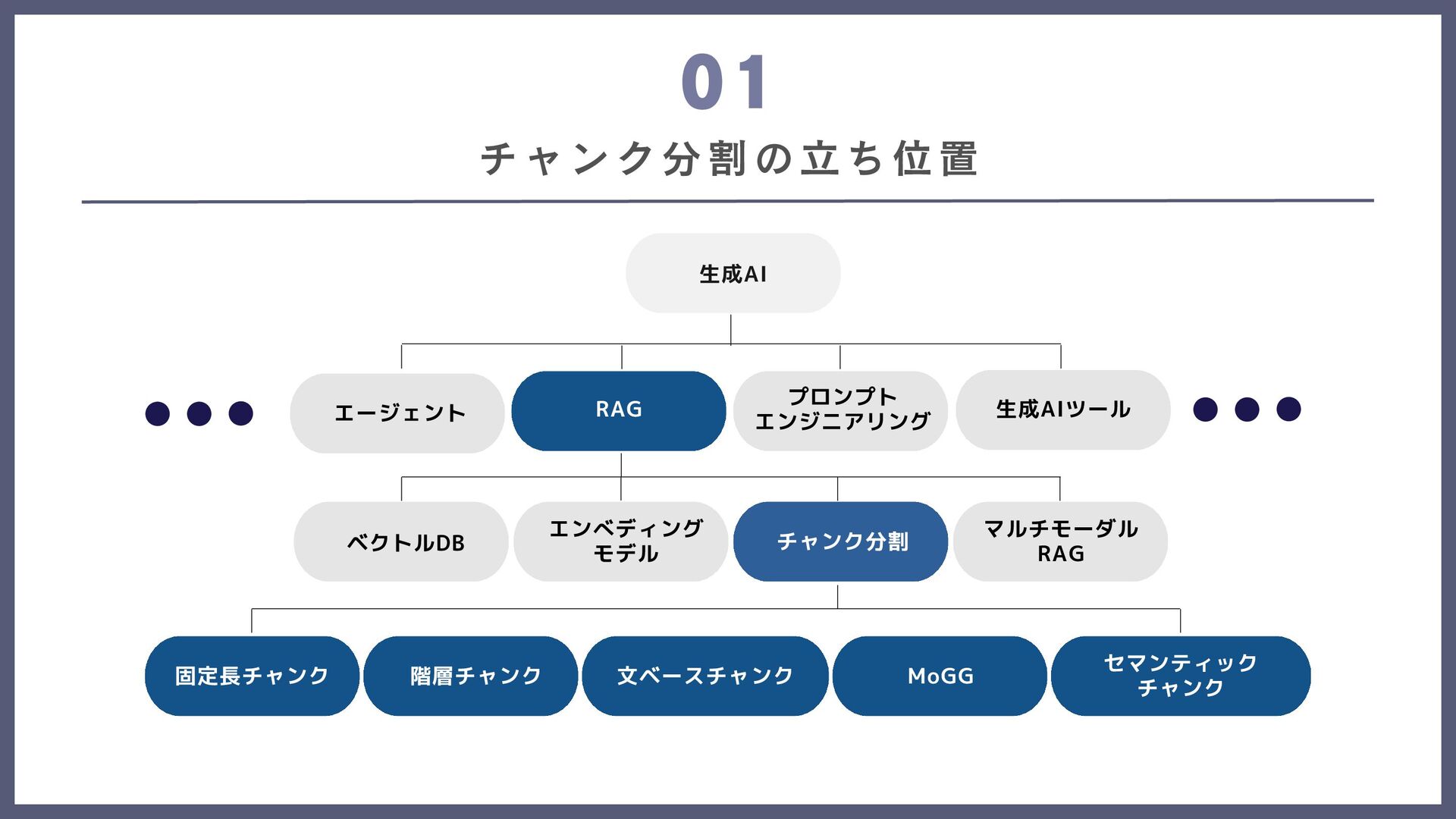 01

チャンク分割の立ち位置

生成AI

エージェント

RAG

プロンプト
エンジニアリング

生成AIツール

ベクトルDB

エンベディング
モデル

チャンク分割

マルチモーダル
RAG

固定長チャンク

階層チャンク

文ベースチャンク

MoGG

セマンティック
チャンク